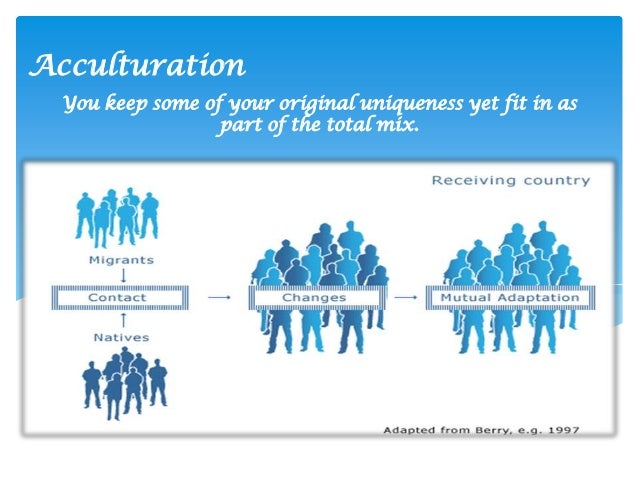 Acculturation

You keep some of your original uniqueness yet fit in as part of the total mix.

Receiving country

Migrants

Contact

Natives

Changes

Mutual Adaptation

Adapted from Berry, e.g. 1997